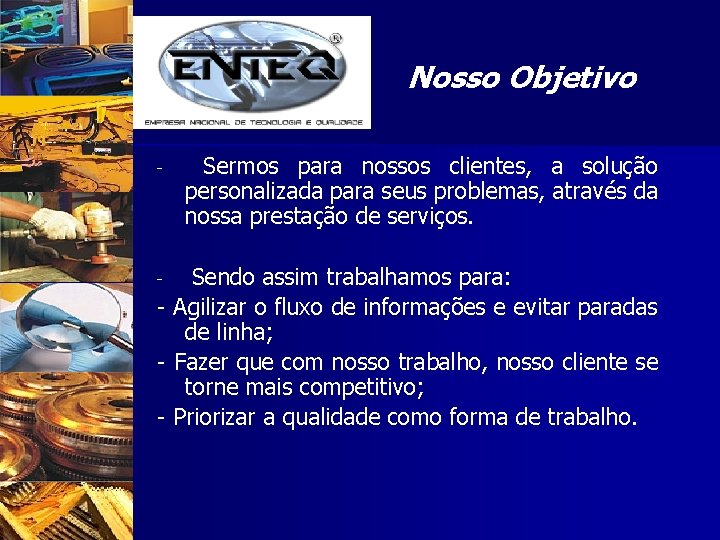 ENTEQ®

EMPRESA NACIONAL DE TECNOLOGIA E QUALIDADE

Nosso Objetivo

- Sermos para nossos clientes, a solução personalizada para seus problemas, através da nossa prestação de serviços.

- Sendo assim trabalhamos para:
- Agilizar o fluxo de informações e evitar paradas de linha;
- Fazer que com nosso trabalho, nosso cliente se torne mais competitivo;
- Priorizar a qualidade como forma de trabalho.